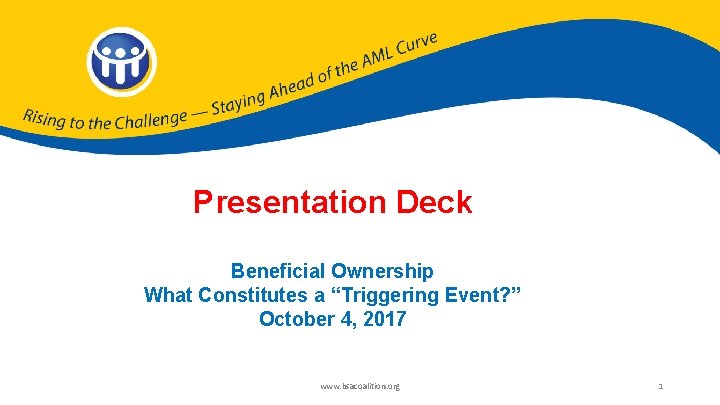 Rising to the Challenge — Staying Ahead of the AML Curve

Presentation Deck

Beneficial Ownership
What Constitutes a “Triggering Event?”
October 4, 2017

www.bsacoalition.org

1